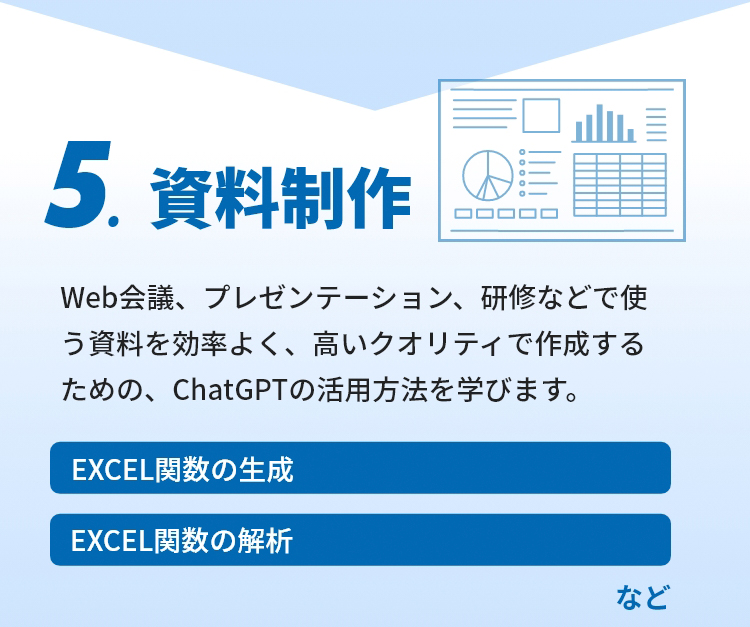 5. 資料制作

Web会議、プレゼンテーション、研修などで使う資料を効率よく、高いクオリティで作成するための、ChatGPTの活用方法を学びます。

EXCEL関数の生成

EXCEL関数の解析

など